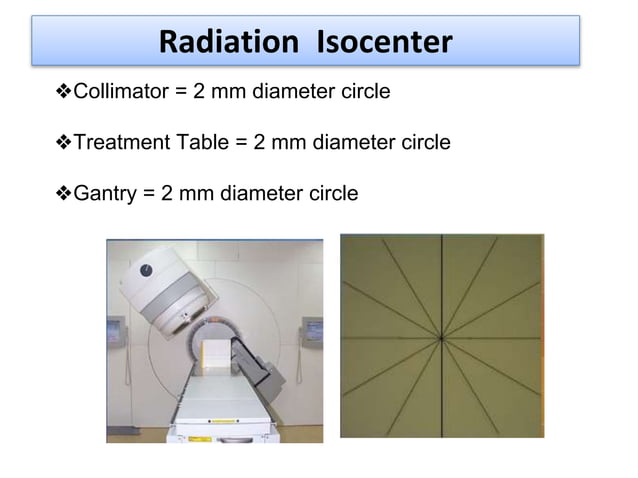 Radiation Isocenter

❖Collimator = 2 mm diameter circle

❖Treatment Table = 2 mm diameter circle

❖Gantry = 2 mm diameter circle